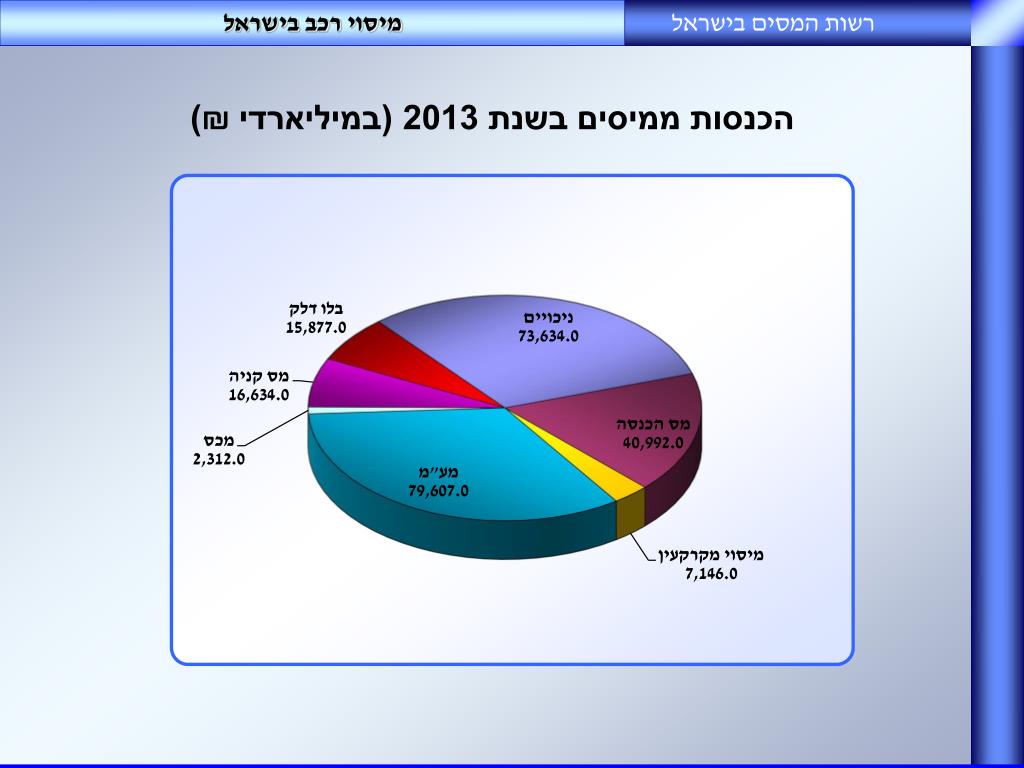 רשות המסים בישראל

מיסוי רכב בישראל

הכנסות ממיסים בשנת 2013 (במיליארדי ₪)

ניכויים
73,634.0

מס הכנסה
40,992.0

מיסוי מקרקעין
7,146.0

מע"מ
79,607.0

מכס
2,312.0

מס קניה
16,634.0

בלו דלק
15,877.0